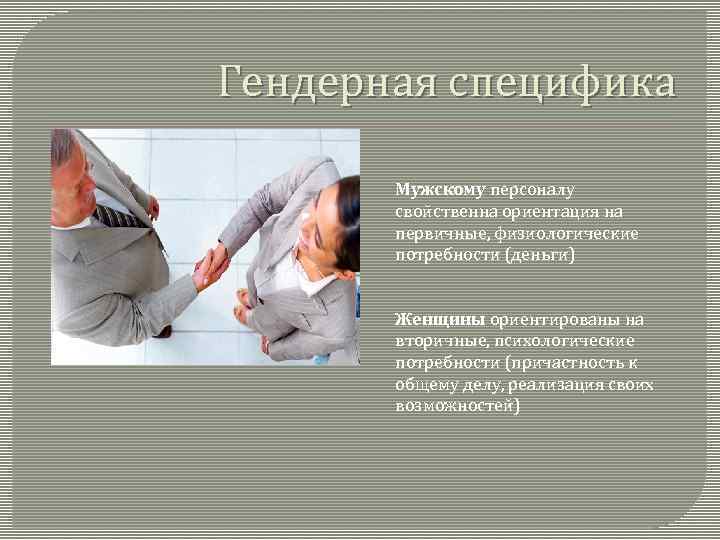 Гендерная специфика

Мужскому персоналу свойственна ориентация на первичные, физиологические потребности (деньги)

Женщины ориентированы на вторичные, психологические потребности (причастность к общему делу, реализация своих возможностей)